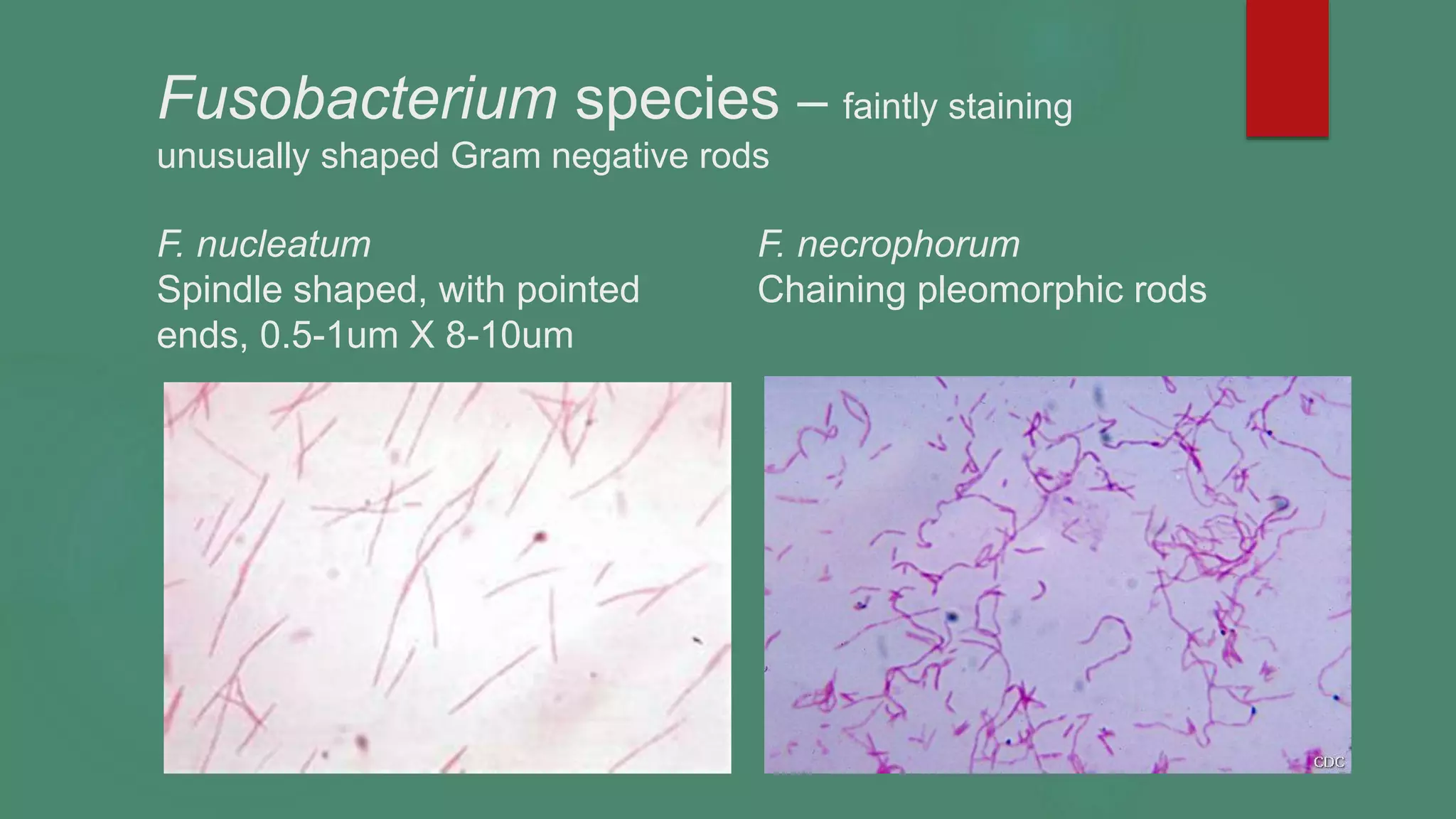 Fusobacterium species – faintly staining unusually shaped Gram negative rods

F. nucleatum
Spindle shaped, with pointed ends, 0.5-1um X 8-10um

F. necrophorum
Chaining pleomorphic rods

CDC